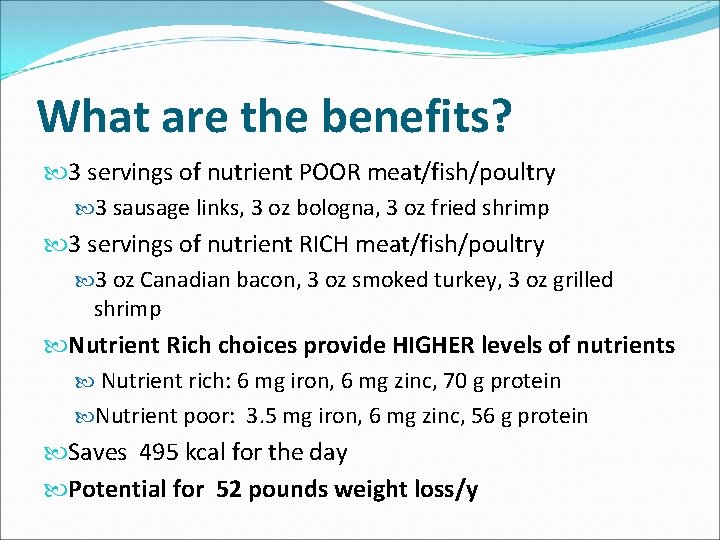 What are the benefits?

3 servings of nutrient POOR meat/fish/poultry

3 sausage links, 3 oz bologna, 3 oz fried shrimp

3 servings of nutrient RICH meat/fish/poultry

3 oz Canadian bacon, 3 oz smoked turkey, 3 oz grilled shrimp

Nutrient Rich choices provide HIGHER levels of nutrients

Nutrient rich: 6 mg iron, 6 mg zinc, 70 g protein

Nutrient poor: 3.5 mg iron, 6 mg zinc, 56 g protein

Saves 495 kcal for the day

Potential for 52 pounds weight loss/y